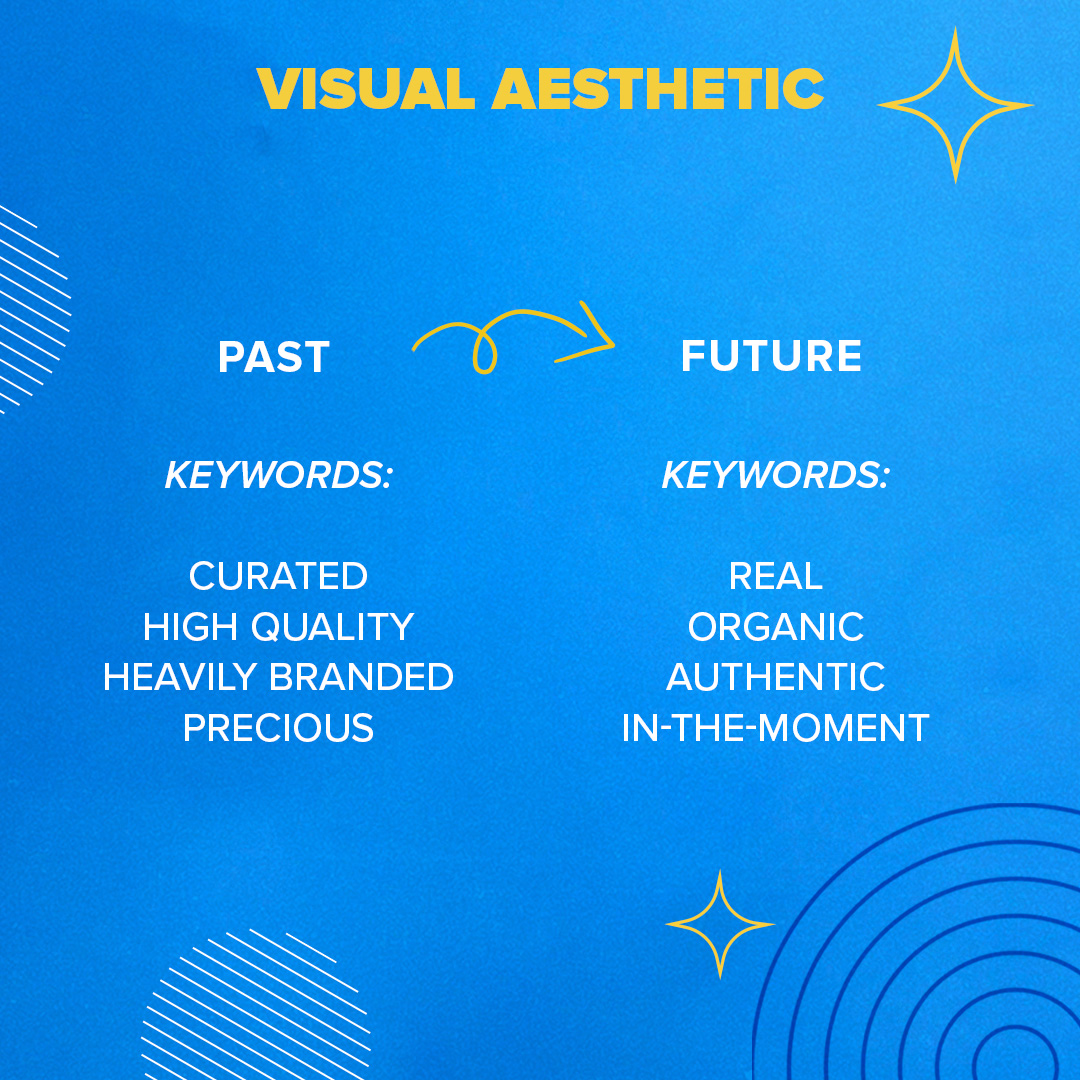 VISUAL AESTHETIC

PAST

KEYWORDS:

CURATED
HIGH QUALITY
HEAVILY BRANDED
PRECIOUS

FUTURE

KEYWORDS:

REAL
ORGANIC
AUTHENTIC
IN-THE-MOMENT